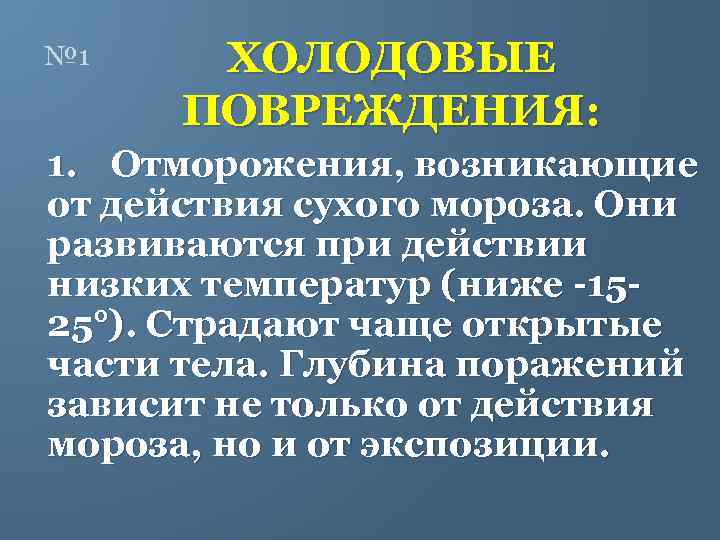 №1

ХОЛОДОВЫЕ ПОВРЕЖДЕНИЯ:

1. Отморожения, возникающие от действия сухого мороза. Они развиваются при действии низких температур (ниже -15-25°). Страдают чаще открытые части тела. Глубина поражений зависит не только от действия мороза, но и от экспозиции.